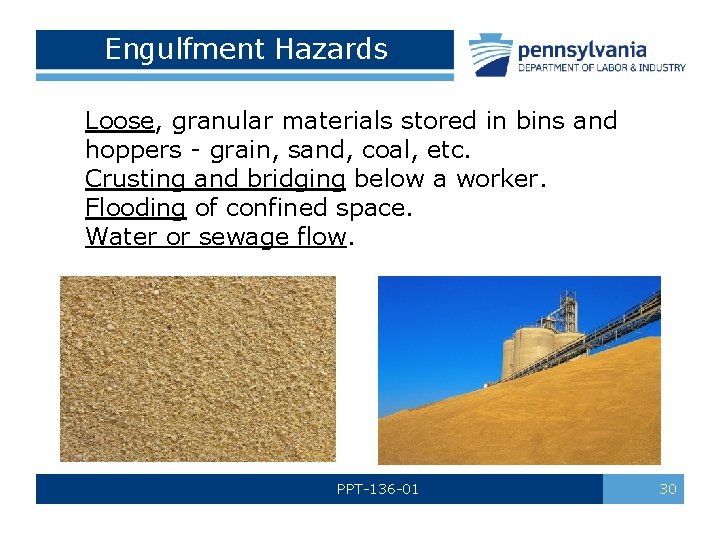 Engulfment Hazards

pennsylvania
DEPARTMENT OF LABOR & INDUSTRY

Loose, granular materials stored in bins and hoppers - grain, sand, coal, etc.
Crusting and bridging below a worker.
Flooding of confined space.
Water or sewage flow.

PPT-136-01

30